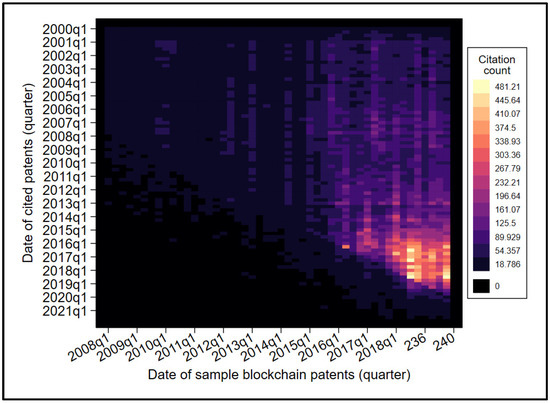 Date of cited patents (quarter)

2000q1
2001q1
2002q1
2003q1
2004q1
2005q1
2006q1
2007q1
2008q1
2009q1
2010q1
2011q1
2012q1
2013q1
2014q1
2015q1
2016q1
2017q1
2018q1
2019q1
2020q1
2021q1

2008q1
2009q1
2010q1
2011q1
2012q1
2013q1
2014q1
2015q1
2016q1
2017q1
2018q1
236
240

Date of sample blockchain patents (quarter)

Citation count
481.21
445.64
410.07
374.5
338.93
303.36
267.79
232.21
196.64
161.07
125.5
89.929
54.357
18.786
0